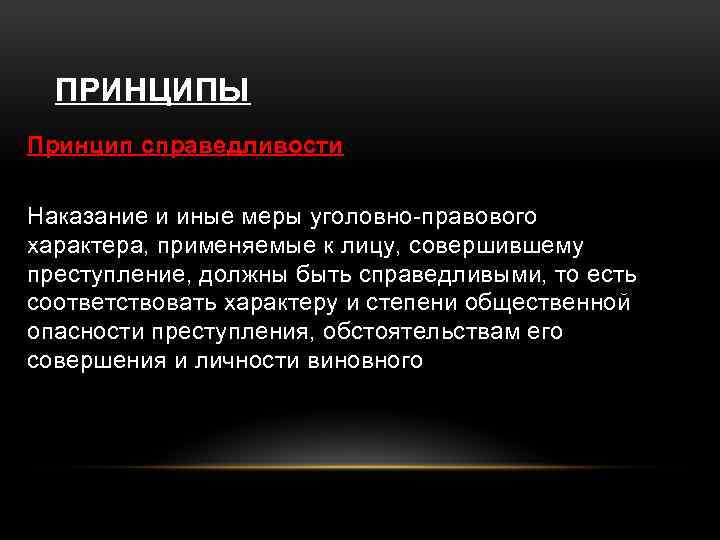 ПРИНЦИПЫ

Принцип справедливости

Наказание и иные меры уголовно-правового характера, применяемые к лицу, совершившему преступление, должны быть справедливыми, то есть соответствовать характеру и степени общественной опасности преступления, обстоятельствам его совершения и личности виновного